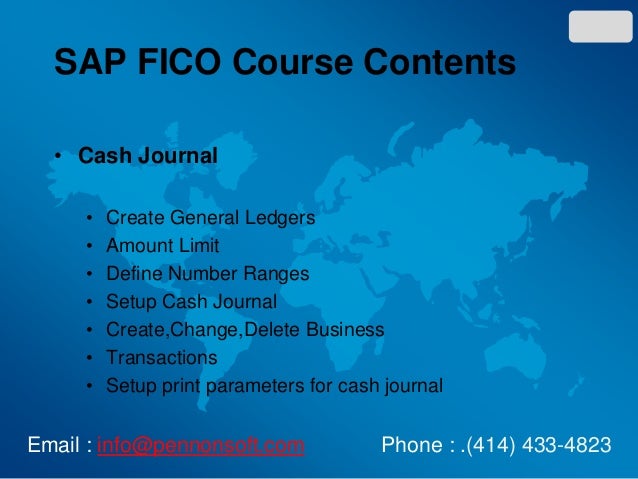 SAP FICO Course Contents

• Cash Journal

• Create General Ledgers
• Amount Limit
• Define Number Ranges
• Setup Cash Journal
• Create,Change,Delete Business
• Transactions
• Setup print parameters for cash journal

Email : info@pennonsoft.com Phone : .(414) 433-4823